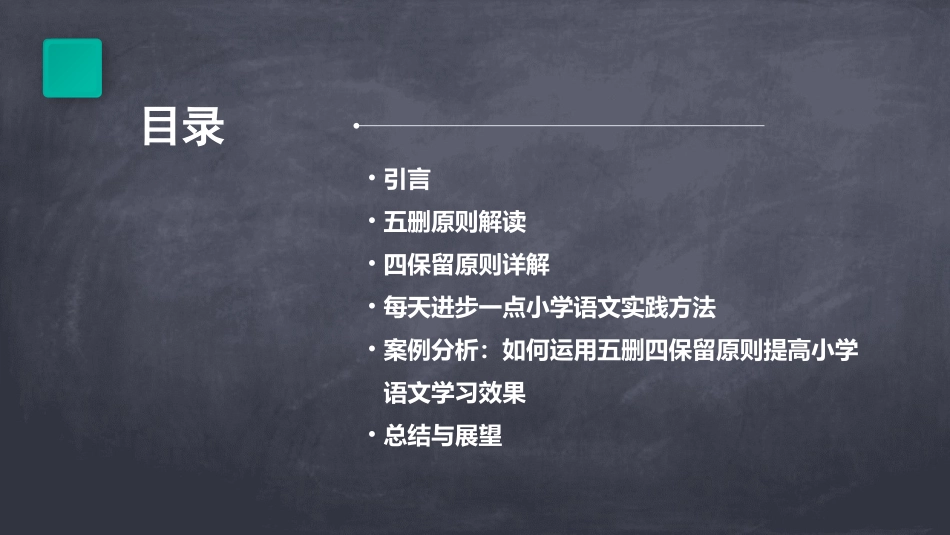 目录

• 引言
• 五删原则解读
• 四保留原则详解
• 每天进步一点小学语文实践方法
• 案例分析：如何运用五删四保留原则提高小学语文学习效果
• 总结与展望